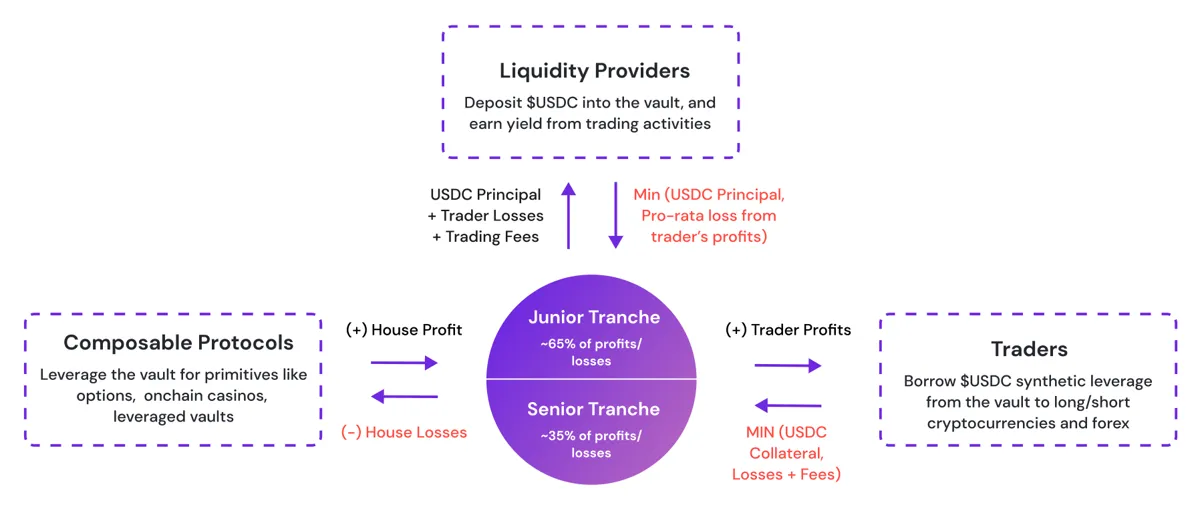 Liquidity Providers
Deposit $USDC into the vault, and earn yield from trading activities

USDC Principal
+ Trader Losses
+ Trading Fees

Min (USDC Principal, Pro-rata loss from trader's profits)

Composable Protocols
Leverage the vault for primitives like options, onchain casinos, leveraged vaults

(+) House Profit

(-) House Losses

Junior Tranche
~65% of profits/ losses

Senior Tranche
~35% of profits/ losses

(+) Trader Profits

MIN (USDC Collateral, Losses + Fees)

Traders
Borrow $USDC synthetic leverage from the vault to long/short cryptocurrencies and forex